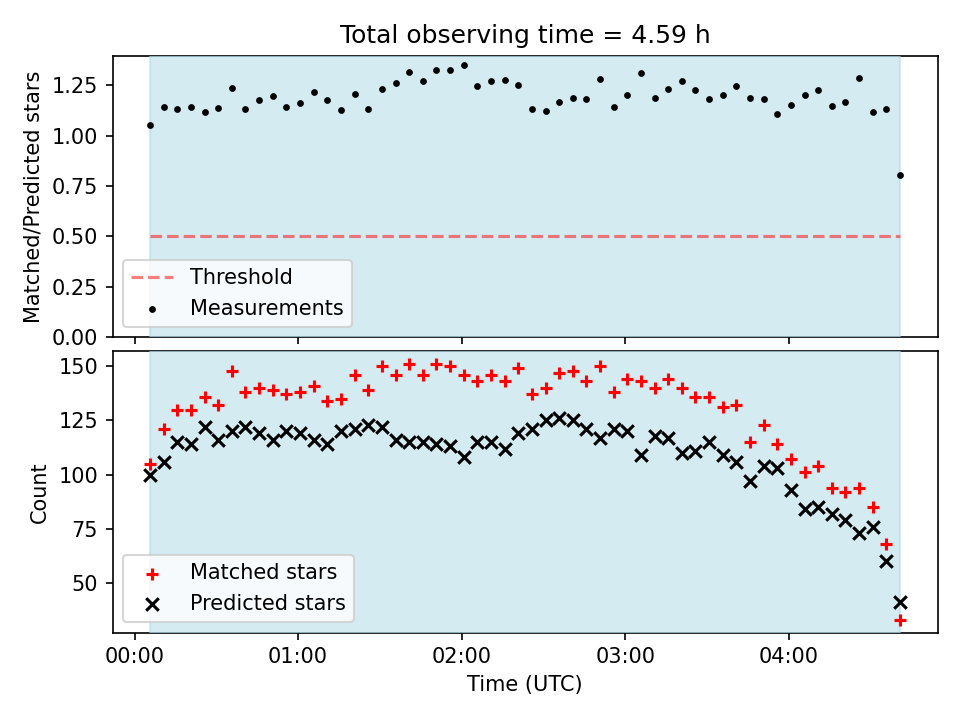 Total observing time = 4.59 h

Matched/Predicted stars

1.25
1.00
0.75
0.50
0.25
0.00

Threshold
Measurements

Count

150
125
100
75
50

Matched stars
Predicted stars

00:00
01:00
02:00
03:00
04:00

Time (UTC)